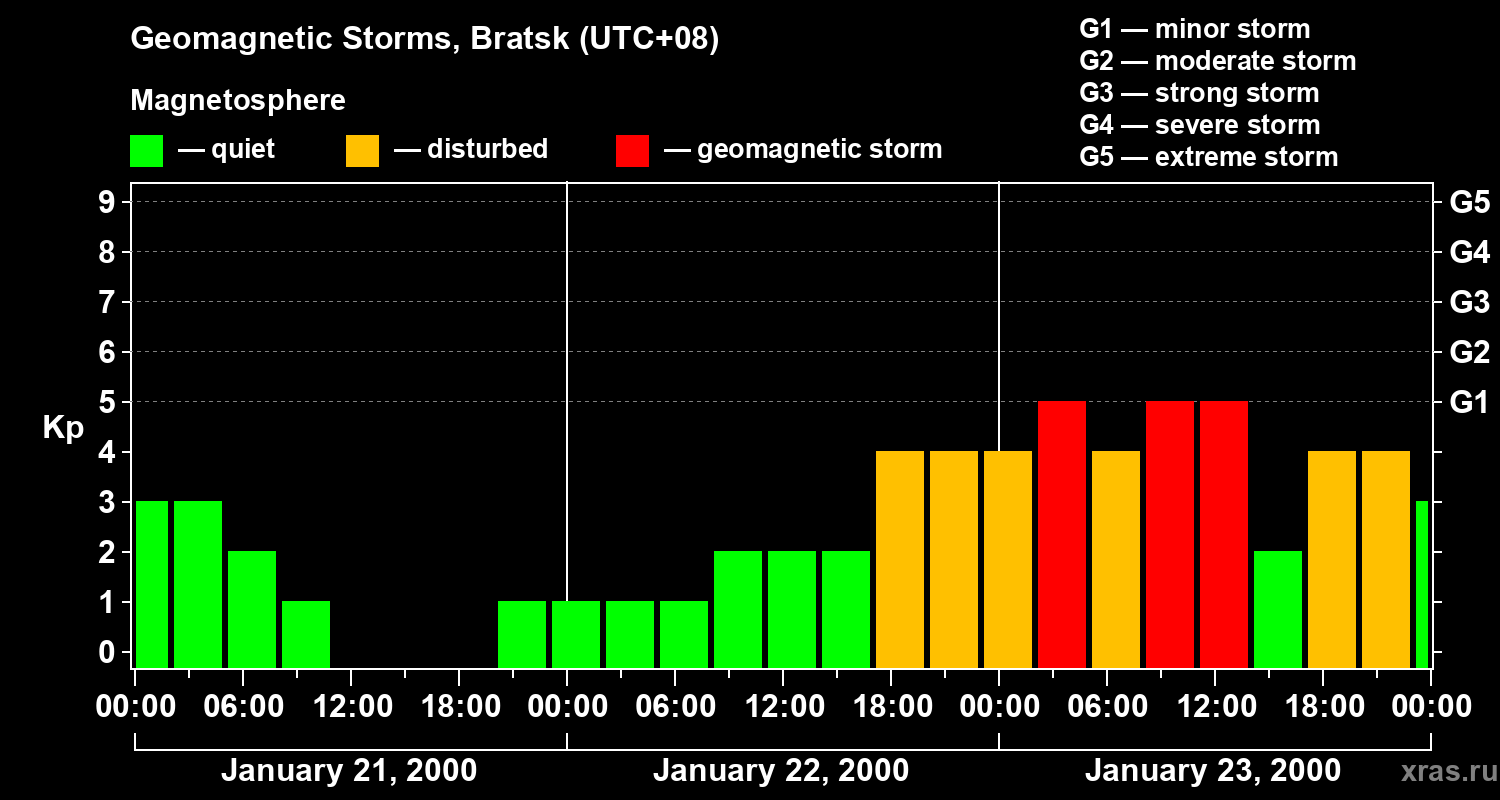 Geomagnetic Storms, Bratsk (UTC+08)

Magnetosphere

— quiet — disturbed — geomagnetic storm

G1 — minor storm
G2 — moderate storm
G3 — strong storm
G4 — severe storm
G5 — extreme storm

Kp

9
8
7
6
5
4
3
2
1
0

G5
G4
G3
G2
G1

00:00 06:00 12:00 18:00 00:00 06:00 12:00 18:00 00:00 06:00 12:00 18:00 00:00

January 21, 2000
January 22, 2000
January 23, 2000

xras.ru